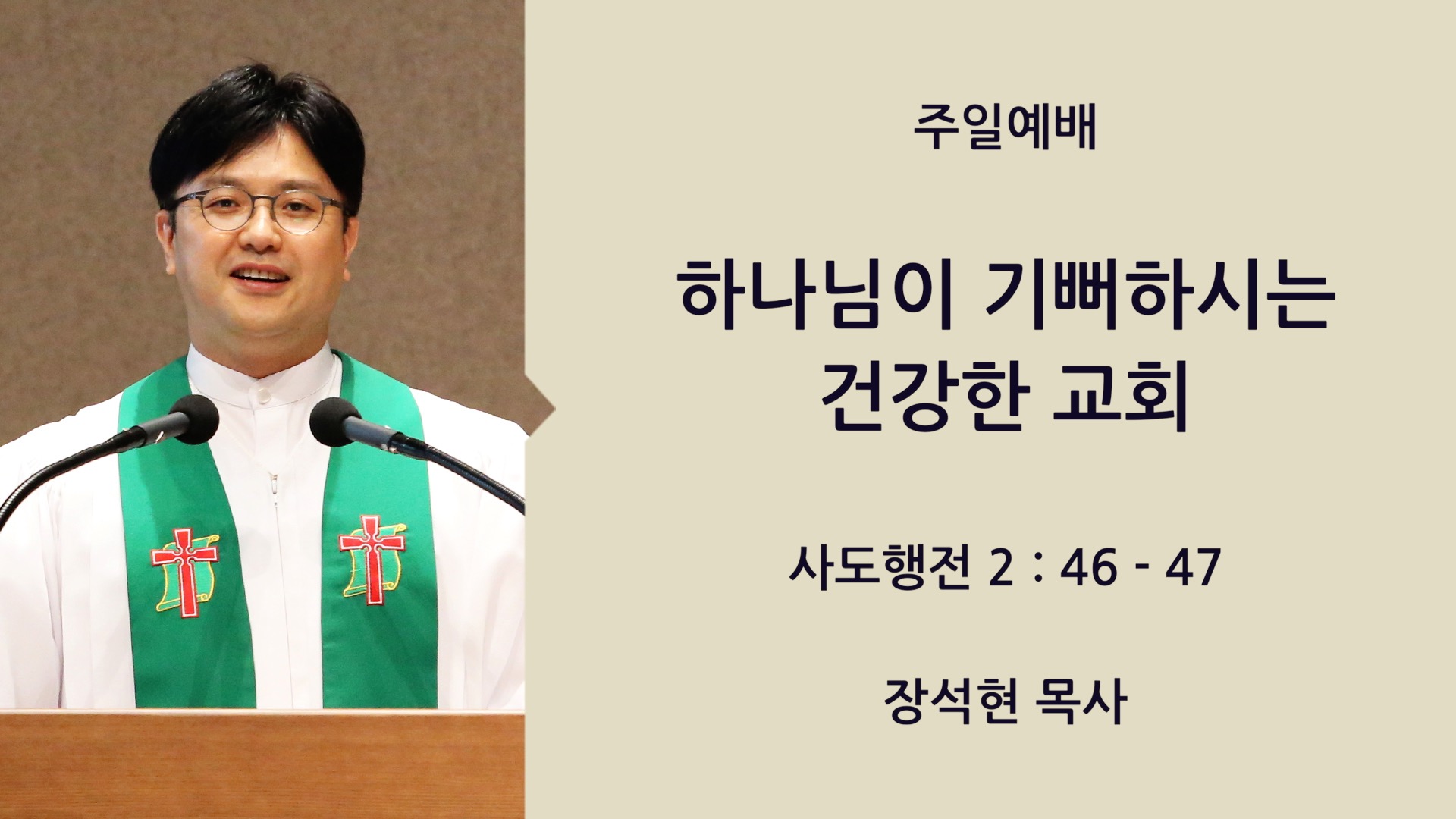 주일예배

하나님이 기뻐하시는 건강한 교회

사도행전 2 : 46 - 47

장석현 목사